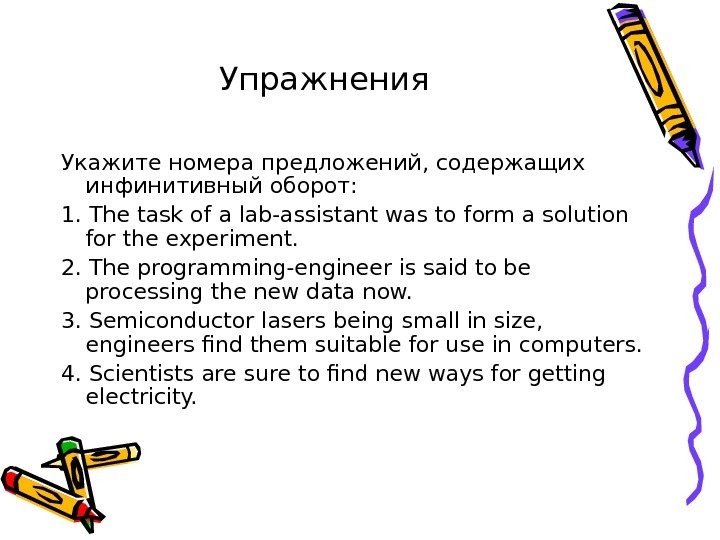 Упражнения

Укажите номера предложений, содержащих инфинитивный оборот:

1. The task of a lab-assistant was to form a solution for the experiment.

2. The programming-engineer is said to be processing the new data now.

3. Semiconductor lasers being small in size, engineers find them suitable for use in computers.

4. Scientists are sure to find new ways for getting electricity.